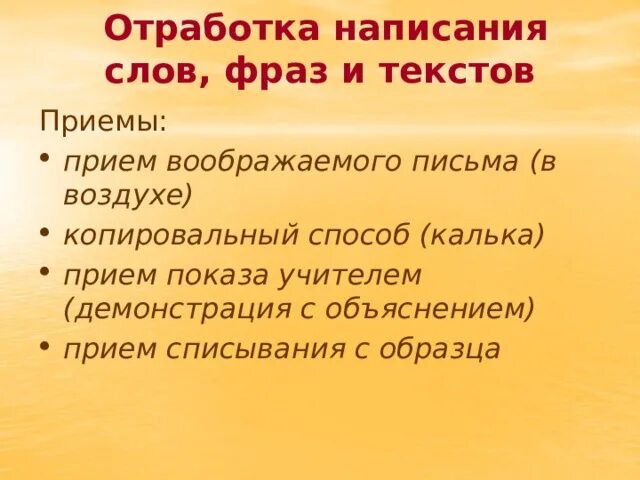 Отработка написания слов, фраз и текстов

Приемы:

• прием воображаемого письма (в воздухе)
• копировальный способ (калька)
• прием показа учителем (демонстрация с объяснением)
• прием списывания с образца